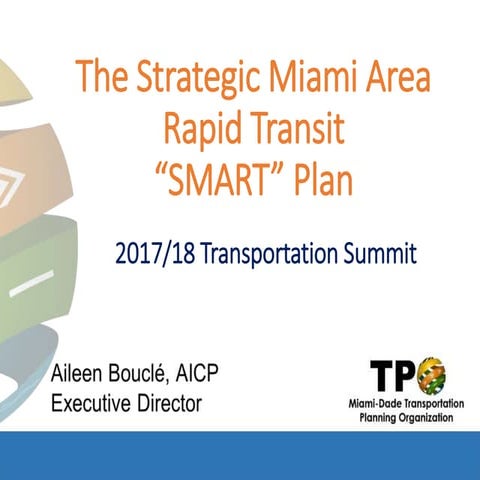 The Strategic Miami Area Rapid Transit “SMART” Plan

2017/18 Transportation Summit

Aileen Bouclé, AICP
Executive Director

TPO
Miami-Dade Transportation Planning Organization